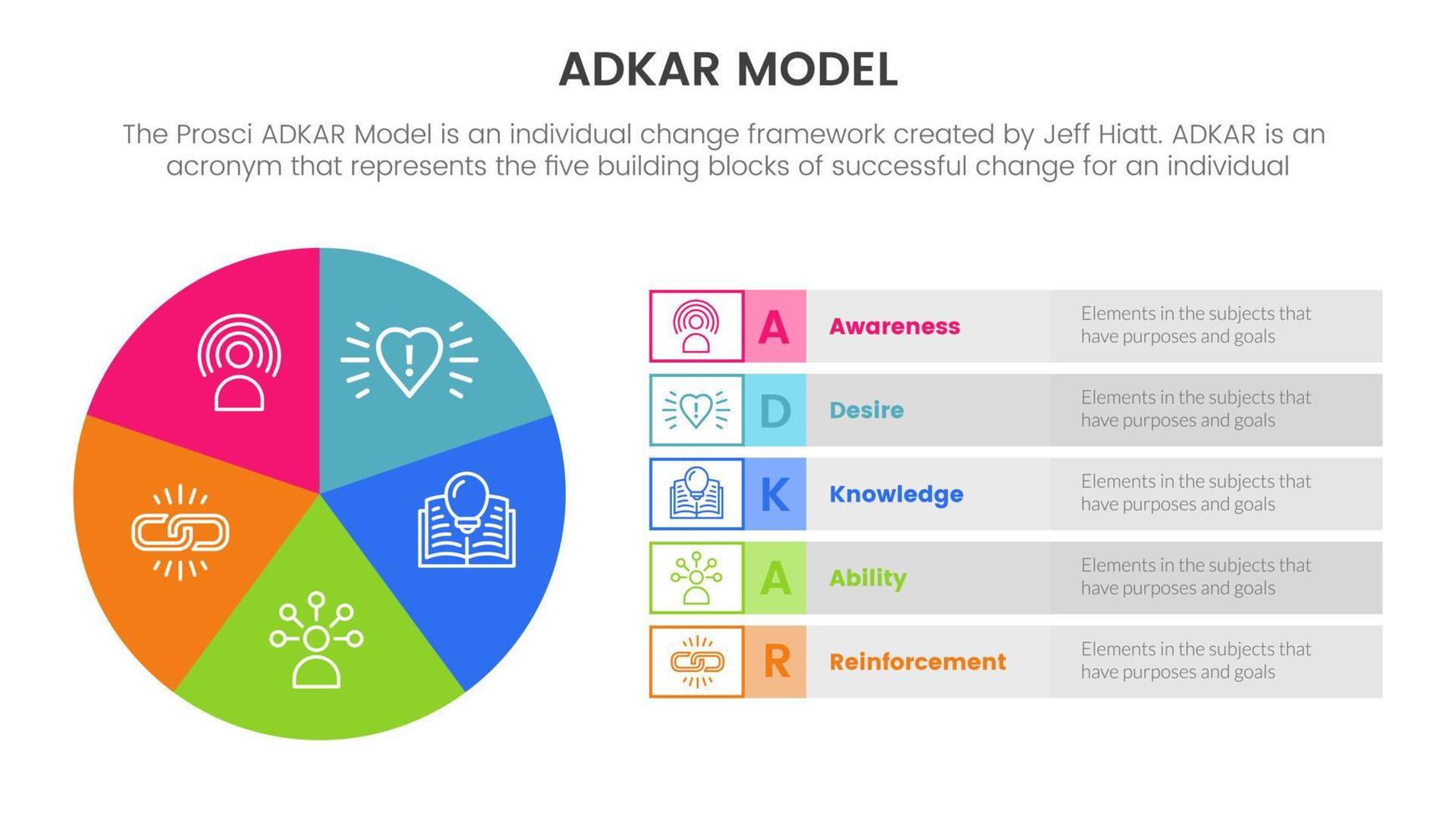 ADKAR MODEL

The Prosci ADKAR Model is an individual change framework created by Jeff Hiatt. ADKAR is an acronym that represents the five building blocks of successful change for an individual

A Awareness Elements in the subjects that have purposes and goals

D Desire Elements in the subjects that have purposes and goals

K Knowledge Elements in the subjects that have purposes and goals

A Ability Elements in the subjects that have purposes and goals

R Reinforcement Elements in the subjects that have purposes and goals